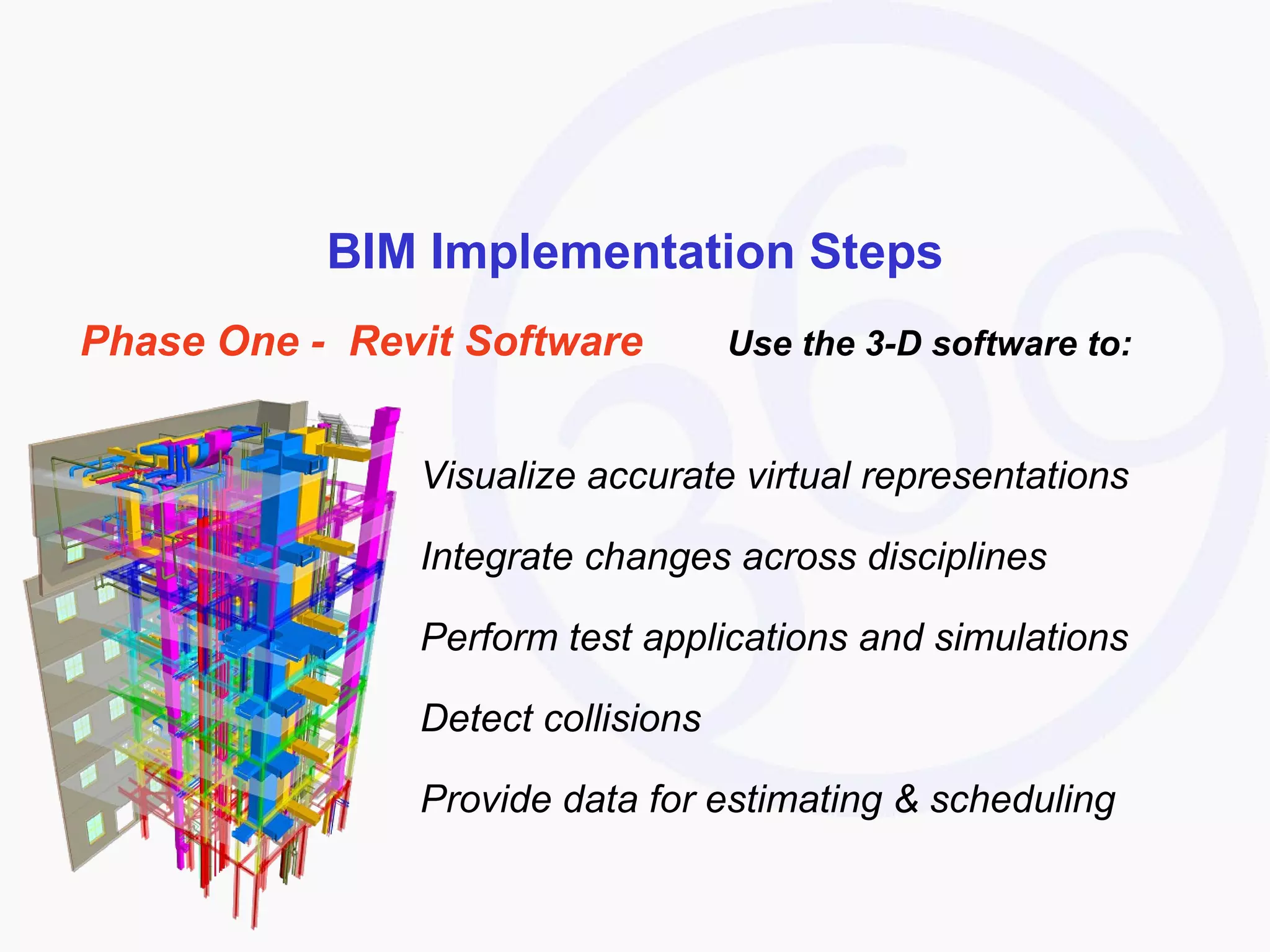 BIM Implementation Steps

Phase One - Revit Software

Use the 3-D software to:

Visualize accurate virtual representations

Integrate changes across disciplines

Perform test applications and simulations

Detect collisions

Provide data for estimating & scheduling